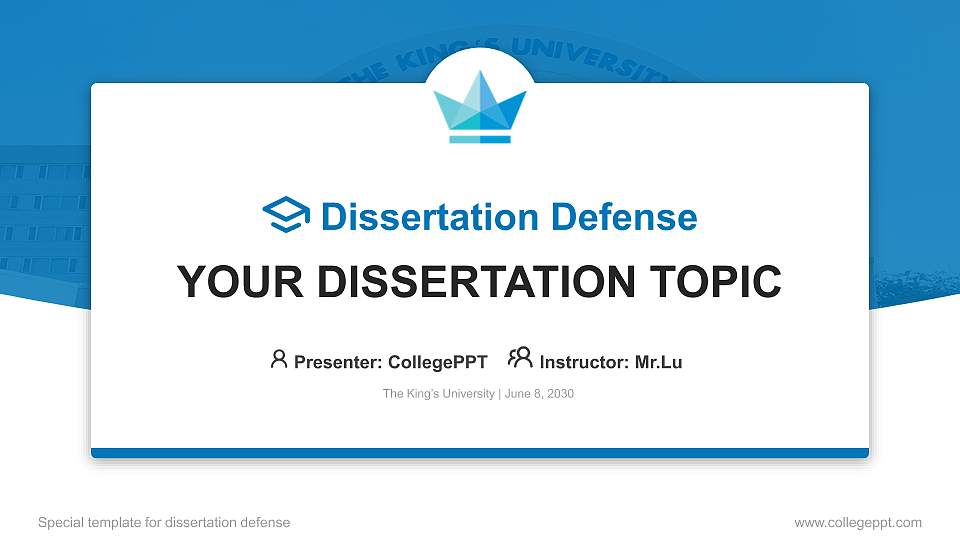 THE KING'S UNIVERSITY

Dissertation Defense

YOUR DISSERTATION TOPIC

Presenter: CollegePPT Instructor: Mr.Lu

The King's University | June 8, 2030

Special template for dissertation defense

www.collegeppt.com